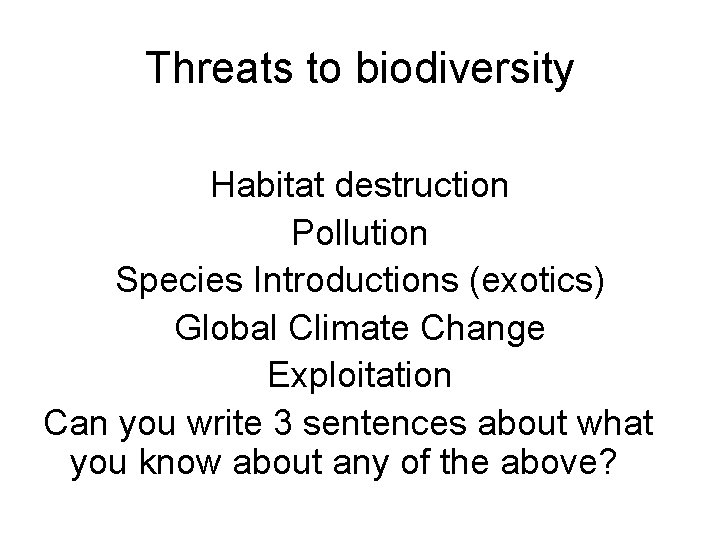 Threats to biodiversity

Habitat destruction
Pollution
Species Introductions (exotics)
Global Climate Change
Exploitation
Can you write 3 sentences about what you know about any of the above?